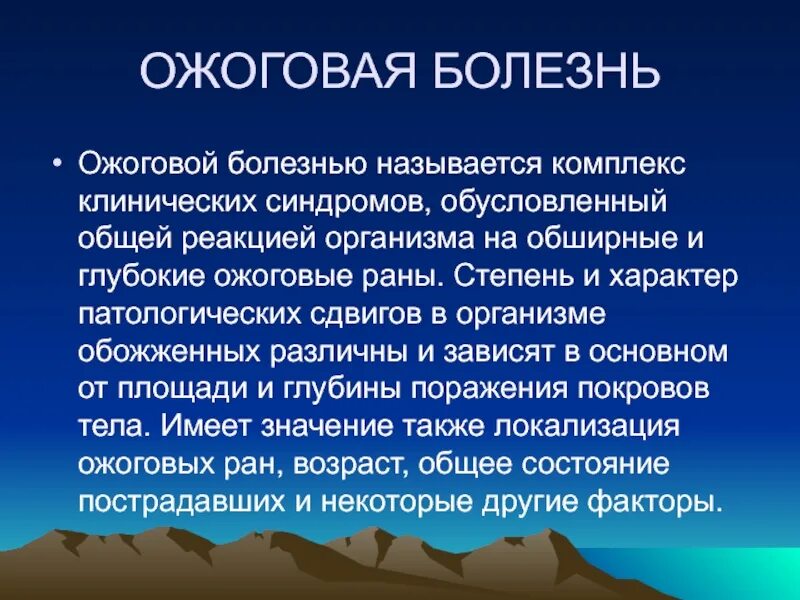 ОЖОГОВАЯ БОЛЕЗНЬ

• Ожоговой болезнью называется комплекс клинических синдромов, обусловленный общей реакцией организма на обширные и глубокие ожоговые раны. Степень и характер патологических сдвигов в организме обожженных различны и зависят в основном от площади и глубины поражения покровов тела. Имеет значение также локализация ожоговых ран, возраст, общее состояние пострадавших и некоторые другие факторы.